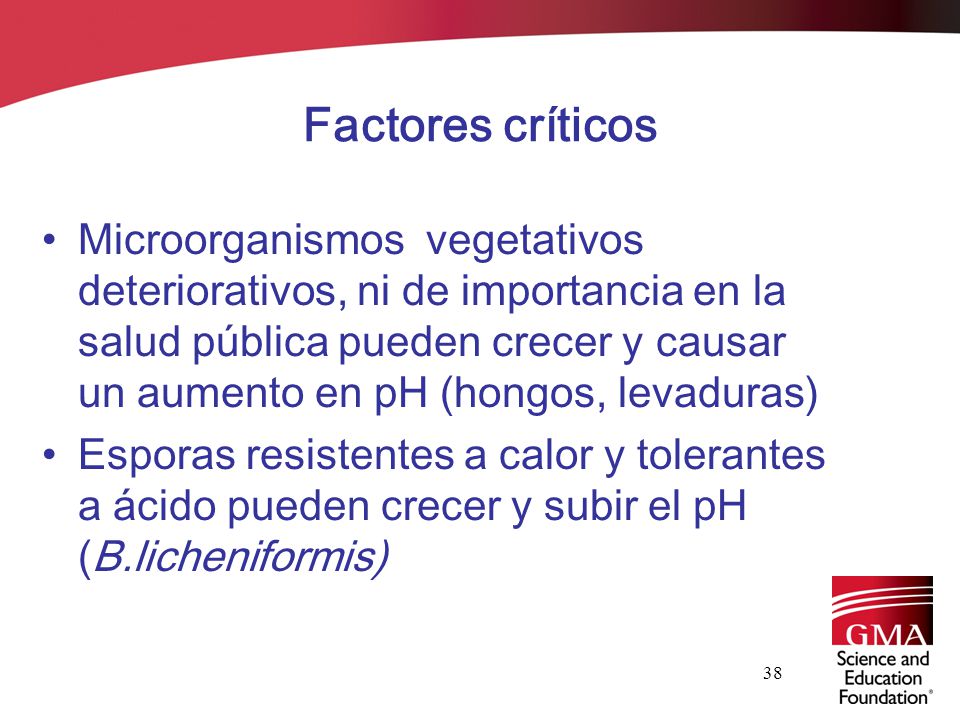 Factores críticos

• Microorganismos vegetativos deteriorativos, ni de importancia en la salud pública pueden crecer y causar un aumento en pH (hongos, levaduras)
• Esporas resistentes a calor y tolerantes a ácido pueden crecer y subir el pH (B.licheniformis)

38

GMA
Science and Education Foundation®